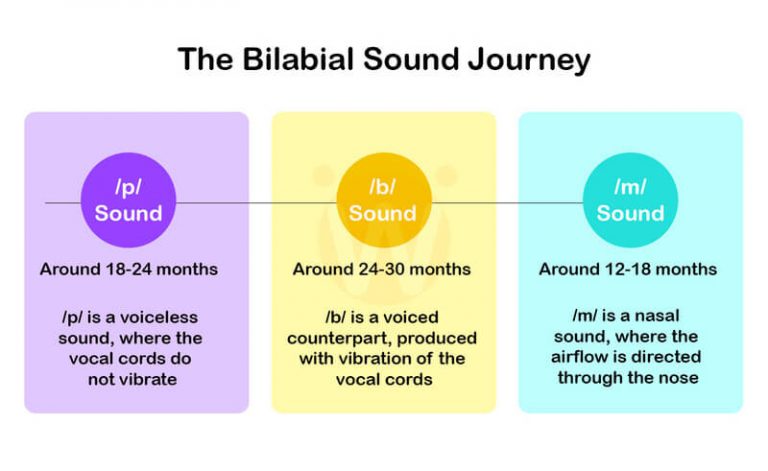 The Bilabial Sound Journey

/p/ Sound

Around 18-24 months

/p/ is a voiceless sound, where the vocal cords do not vibrate

/b/ Sound

Around 24-30 months

/b/ is a voiced counterpart, produced with vibration of the vocal cords

/m/ Sound

Around 12-18 months

/m/ is a nasal sound, where the airflow is directed through the nose